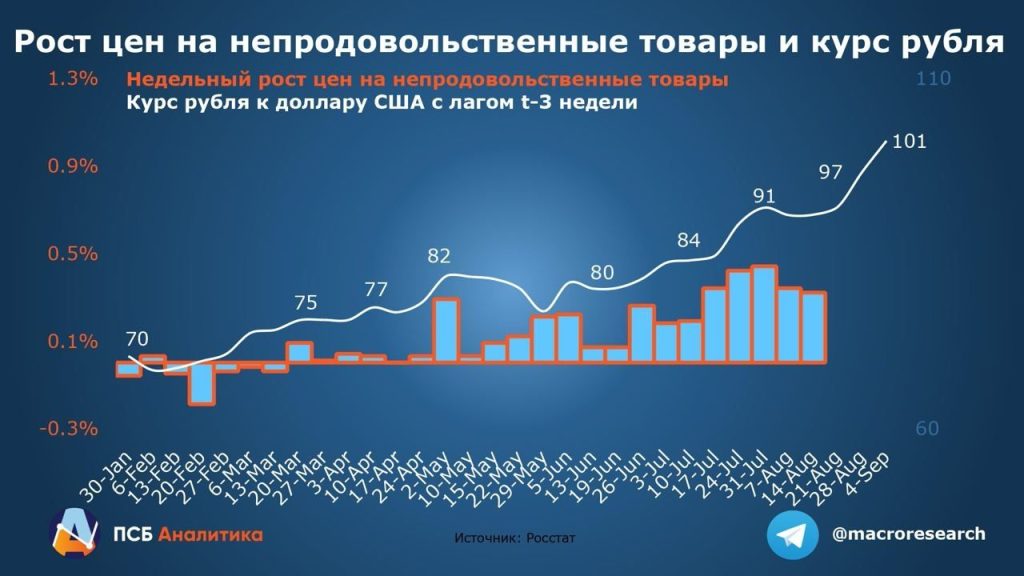 Рост цен на непродовольственные товары и курс рубля

Недельный рост цен на непродовольственные товары
Курс рубля к доллару США с лагом t-3 недели

1.3%
0.9%
0.5%
0.1%
-0.3%

110
60

70
75
77
82
80
84
91
97
101

30-Jan
6-Feb
13-Feb
20-Feb
27-Feb
6-Mar
13-Mar
20-Mar
27-Mar
3-Apr
10-Apr
17-Apr
24-Apr
2-May
10-May
15-May
22-May
29-May
5-Jun
13-Jun
19-Jun
26-Jun
3-Jul
10-Jul
17-Jul
24-Jul
31-Jul
7-Aug
14-Aug
21-Aug
28-Aug
4-Sep

ПСБ Аналитика

Источник: Росстат

@macroresearch